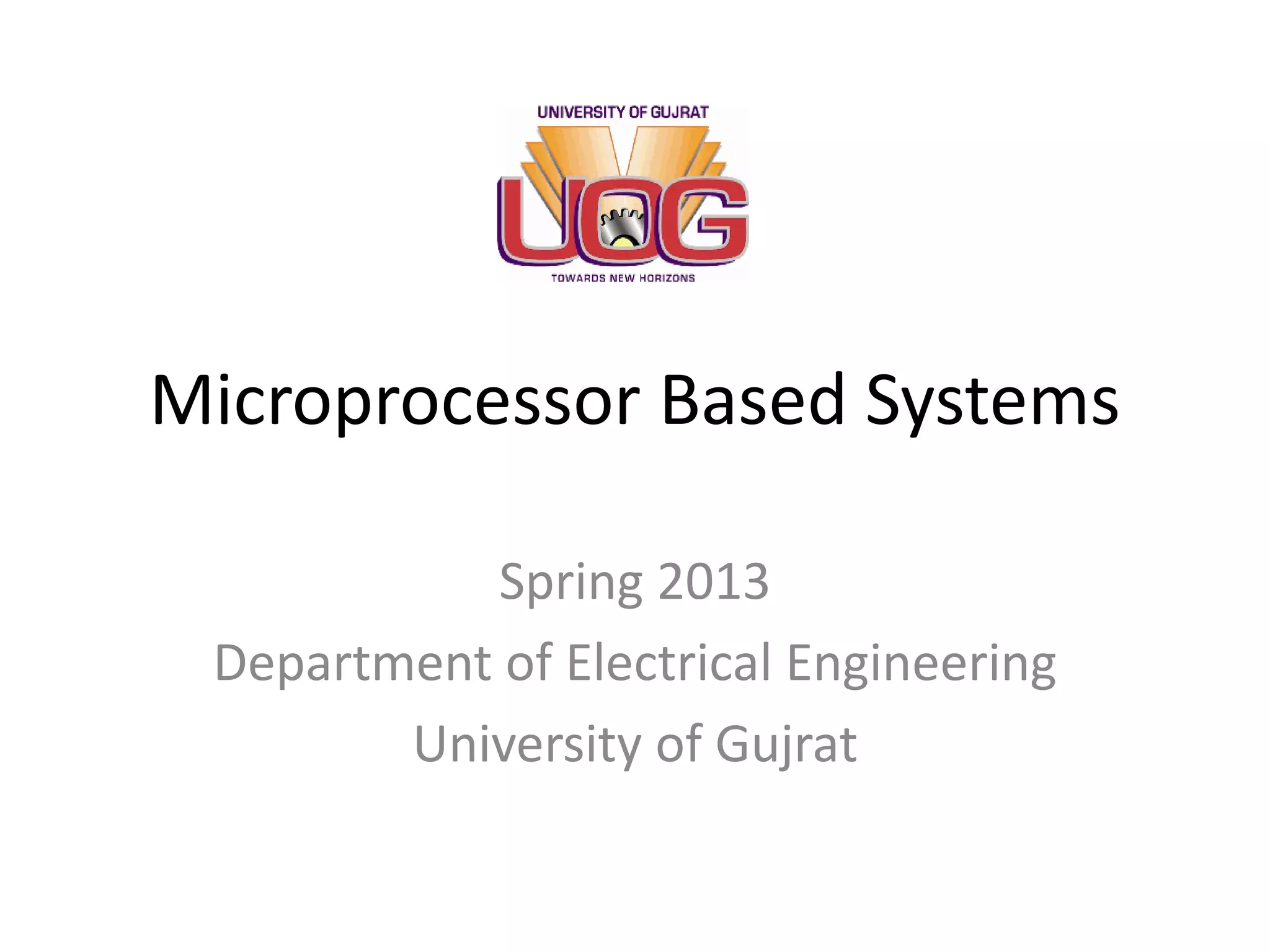 UNIVERSITY OF GUJRAT
UOG
TOWARDS NEW HORIZONS

Microprocessor Based Systems

Spring 2013
Department of Electrical Engineering
University of Gujrat